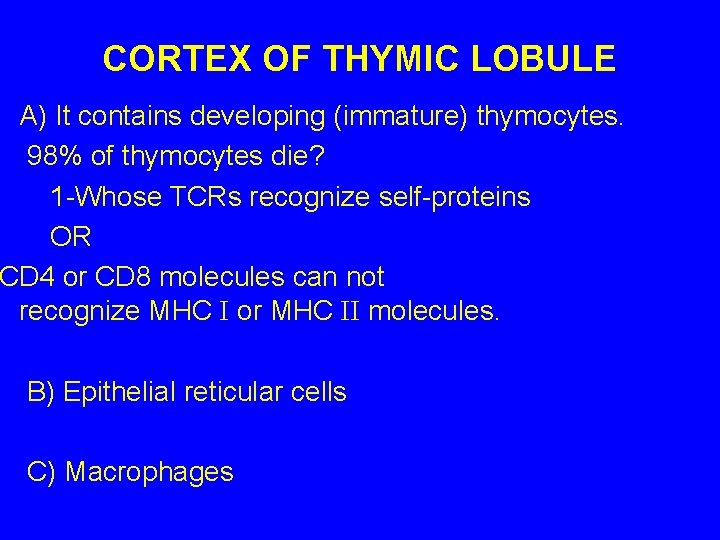 CORTEX OF THYMIC LOBULE

A) It contains developing (immature) thymocytes.
98% of thymocytes die?
1-Whose TCRs recognize self-proteins
OR
CD4 or CD8 molecules can not recognize MHC I or MHC II molecules.

B) Epithelial reticular cells

C) Macrophages